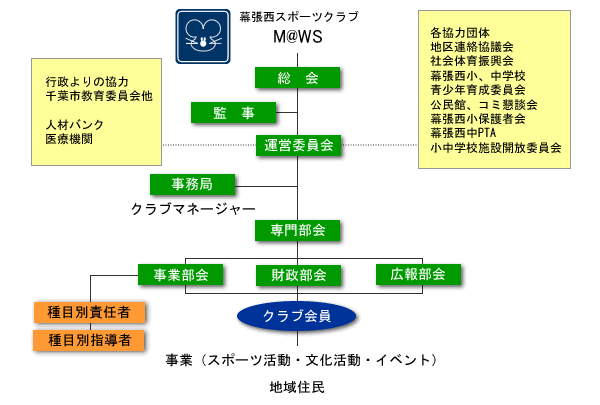 幕張西スポーツクラブ
M@WS

行政よりの協力
千葉市教育委員会他

人材バンク
医療機関

各協力団体
地区連絡協議会
社会体育振興会
幕張西小、中学校
青少年育成委員会
公民館、コミ懇談会
幕張西小保護者会
幕張西中PTA
小中学校施設開放委員会

総　会
監　事
運営委員会
事務局
クラブマネージャー
専門部会
事業部会
財政部会
広報部会
種目別責任者
種目別指導者
クラブ会員

事業（スポーツ活動・文化活動・イベント）

地域住民